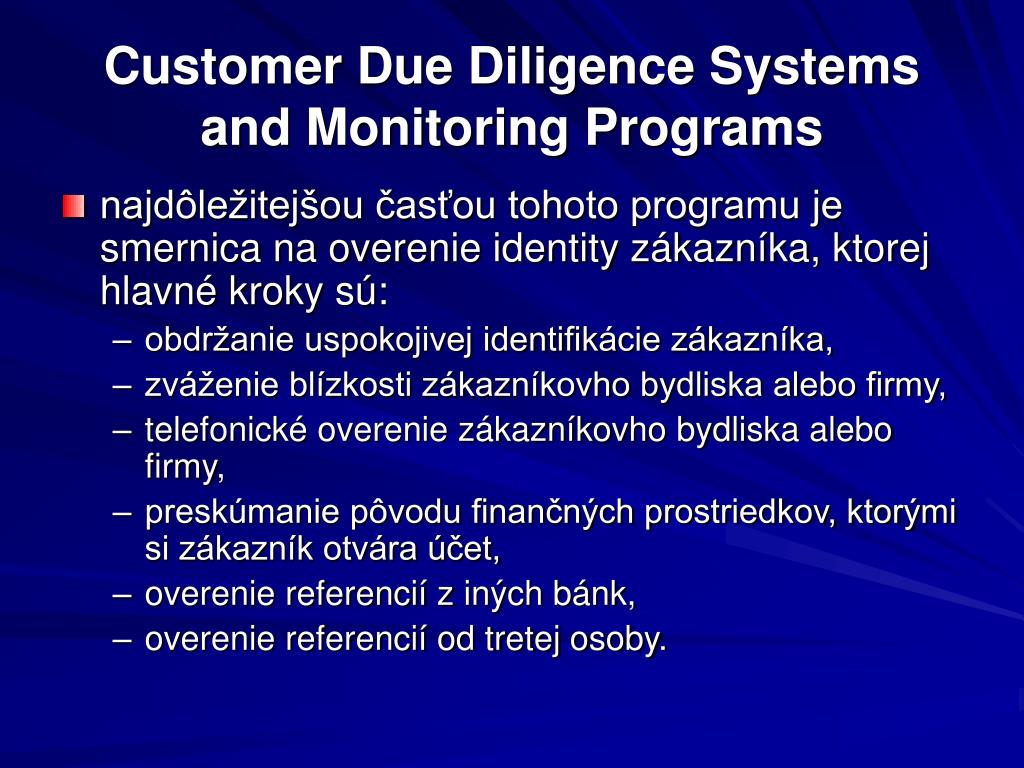 Customer Due Diligence Systems and Monitoring Programs

najdôležitejšou časťou tohoto programu je smernica na overenie identity zákazníka, ktorej hlavné kroky sú:

– obdržanie uspokojivej identifikácie zákazníka,
– zváženie blízkosti zákazníkovho bydliska alebo firmy,
– telefonické overenie zákazníkovho bydliska alebo firmy,
– preskúmanie pôvodu finančných prostriedkov, ktorými si zákazník otvára účet,
– overenie referencií z iných bánk,
– overenie referencií od tretej osoby.